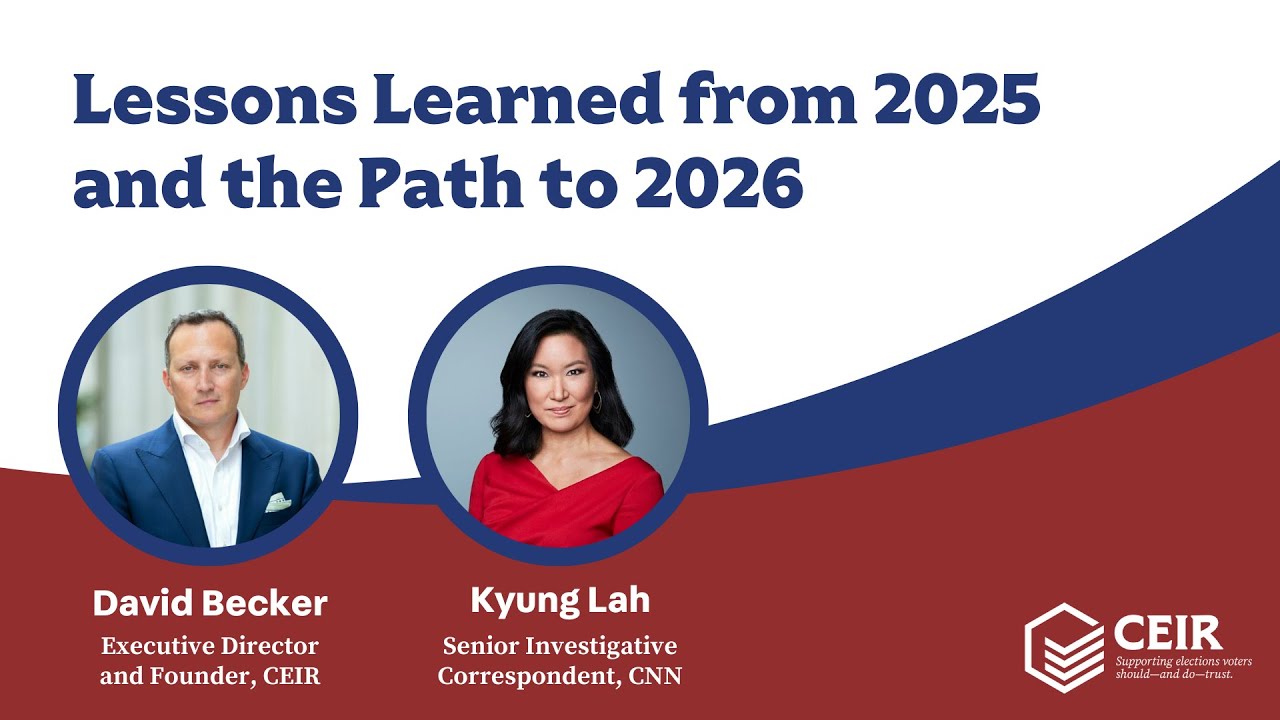 Lessons Learned from 2025 and the Path to 2026

David Becker
Executive Director and Founder, CEIR

Kyung Lah
Senior Investigative Correspondent, CNN

CEIR
Supporting elections voters should—and do—trust.